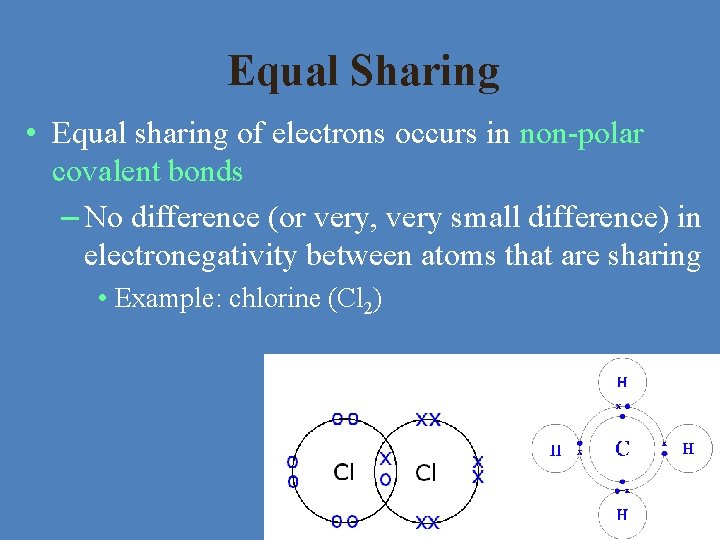 Equal Sharing

• Equal sharing of electrons occurs in non-polar covalent bonds

– No difference (or very, very small difference) in electronegativity between atoms that are sharing

• Example: chlorine ($Cl_2$)

Cl Cl

H H C H H